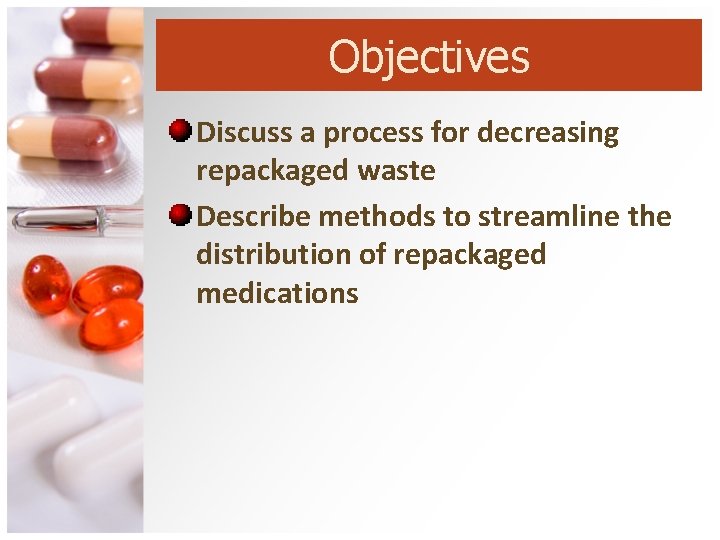 Objectives

Discuss a process for decreasing repackaged waste

Describe methods to streamline the distribution of repackaged medications